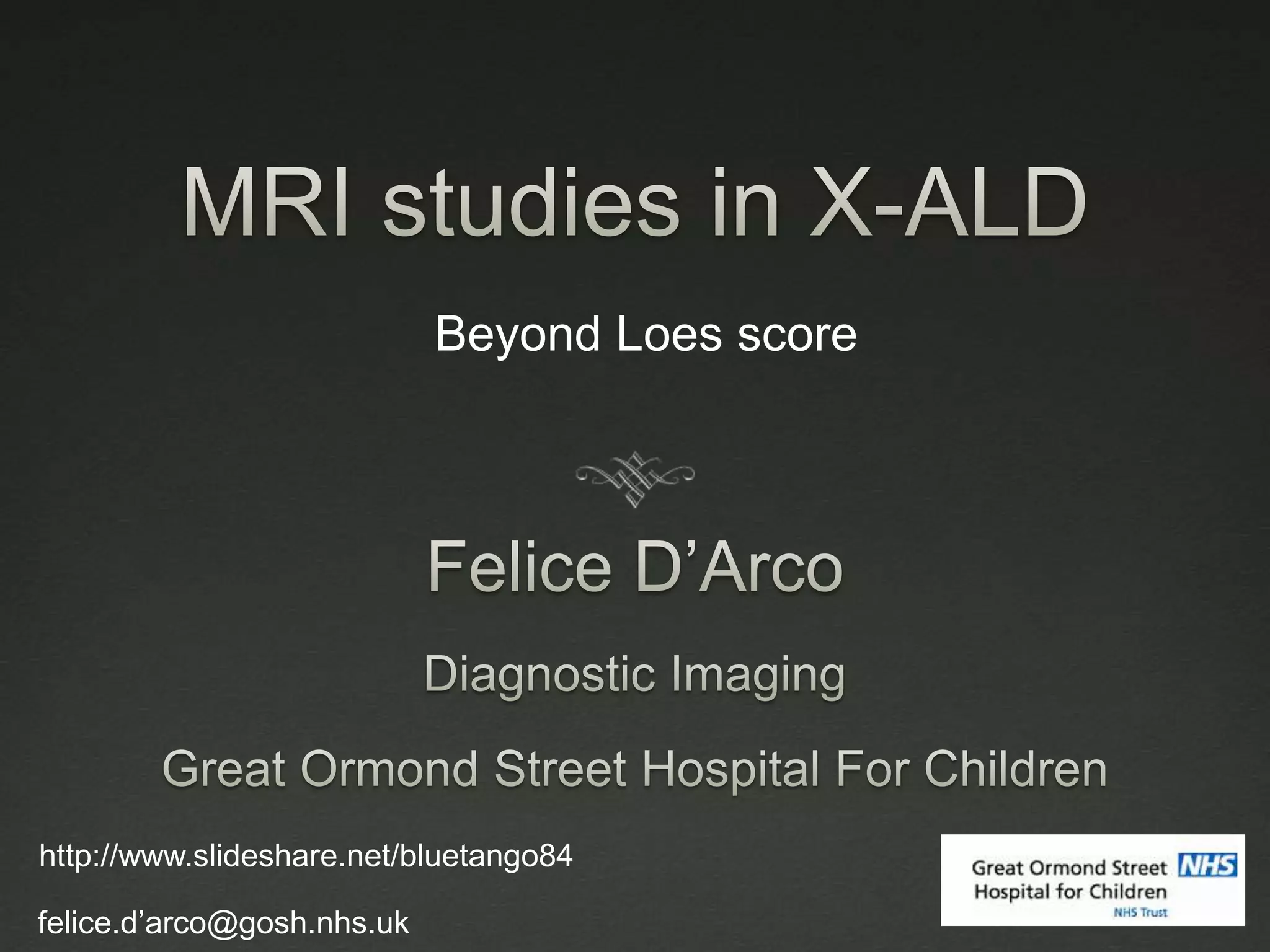 MRI studies in X-ALD

Beyond Loes score

Felice D'Arco

Diagnostic Imaging

Great Ormond Street Hospital For Children

http://www.slideshare.net/bluetango84

felice.d'arco@gosh.nhs.uk

Great Ormond Street NHS
Hospital for Children
NHS Trust